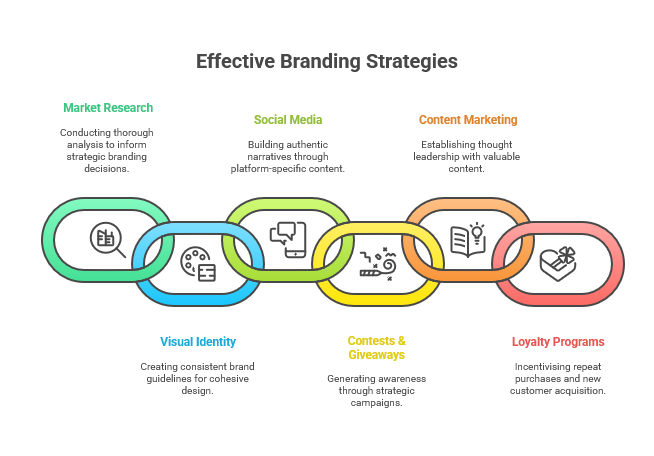 Effective Branding Strategies

Market Research

Conducting thorough analysis to inform strategic branding decisions.

Social Media

Building authentic narratives through platform-specific content.

Content Marketing

Establishing thought leadership with valuable content.

Visual Identity

Creating consistent brand guidelines for cohesive design.

Contests & Giveaways

Generating awareness through strategic campaigns.

Loyalty Programs

Incentivising repeat purchases and new customer acquisition.